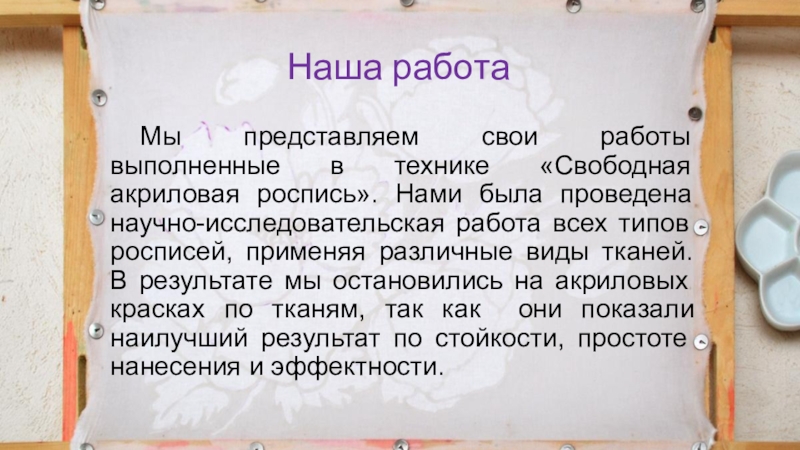 Наша работа

Мы представляем свои работы выполненные в технике «Свободная акриловая роспись». Нами была проведена научно-исследовательская работа всех типов росписей, применяя различные виды тканей. В результате мы остановились на акриловых красках по тканям, так как они показали наилучший результат по стойкости, простоте нанесения и эффектности.